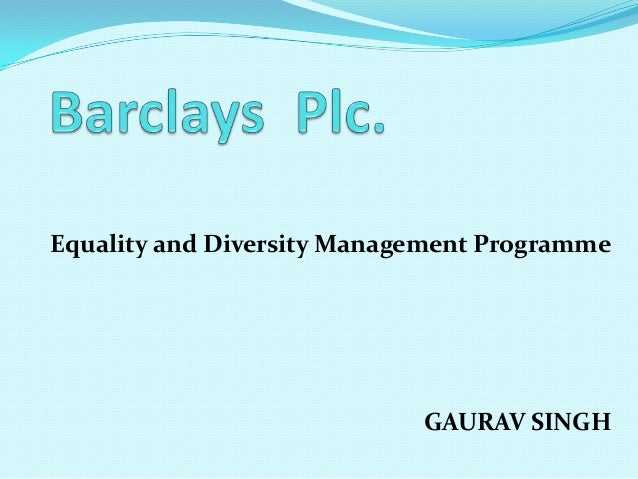 Barclays Plc.

Equality and Diversity Management Programme

GAURAV SINGH